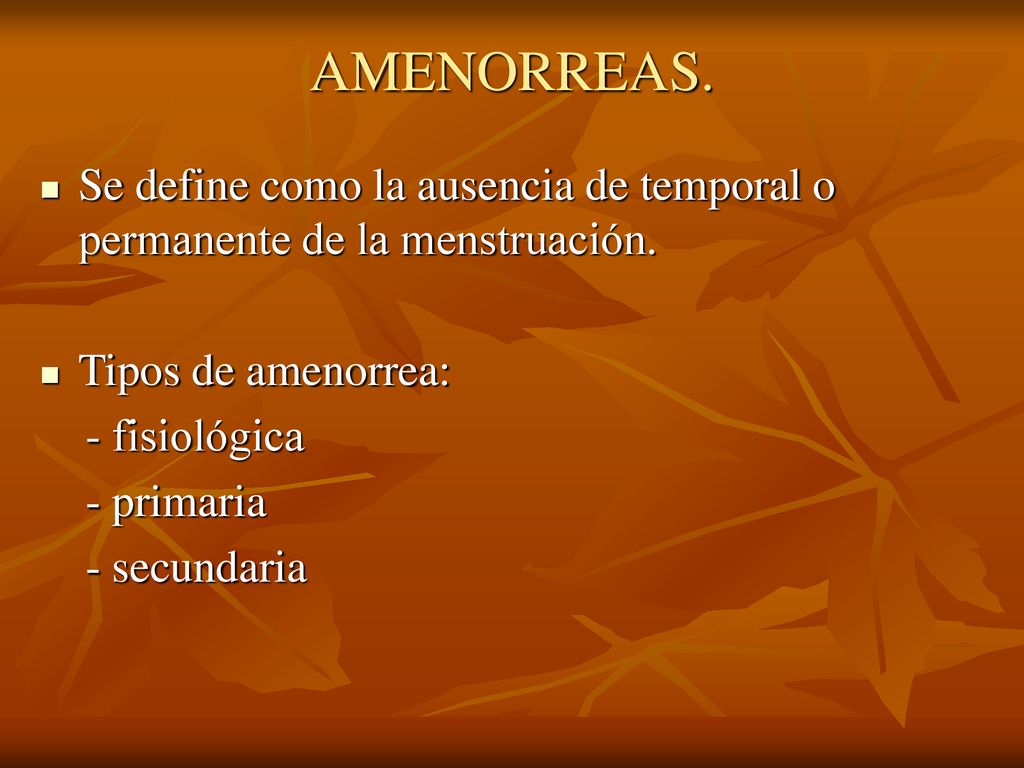 AMENORREAS.

Se define como la ausencia de temporal o permanente de la menstruación.

Tipos de amenorrea:
- fisiológica
- primaria
- secundaria